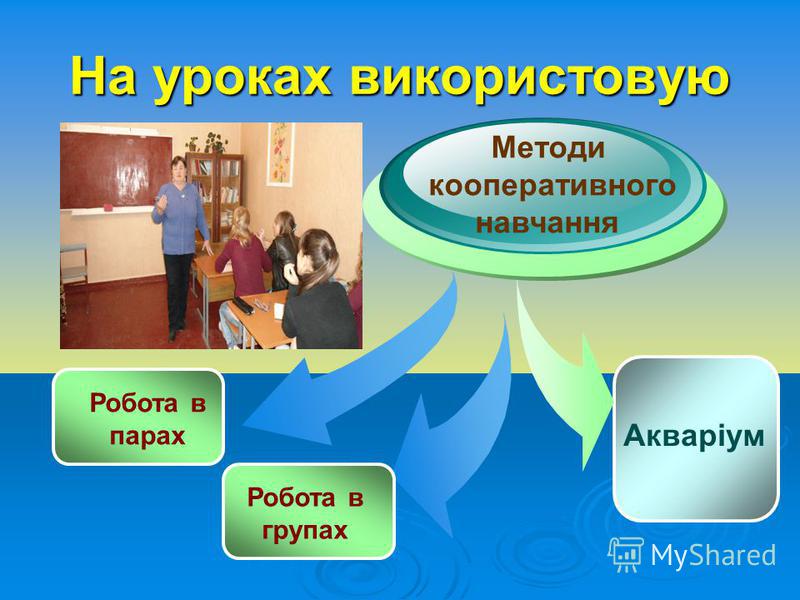 На уроках використовую

Методи кооперативного навчання

Робота в парах

Робота в групах

Акваріум

MyShared